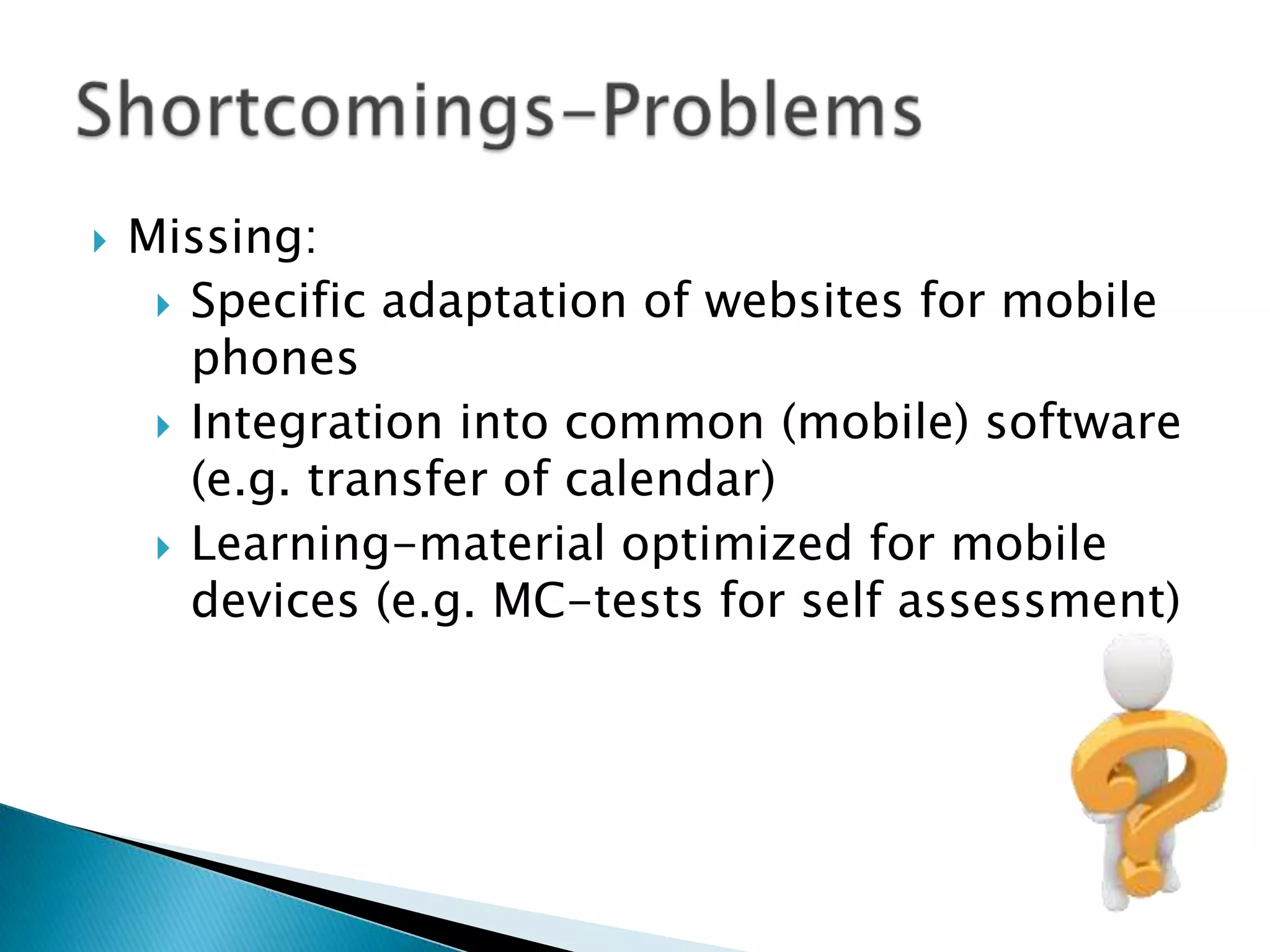 Shortcomings–Problems

Missing:

Specific adaptation of websites for mobile phones

Integration into common (mobile) software (e.g. transfer of calendar)

Learning–material optimized for mobile devices (e.g. MC–tests for self assessment)